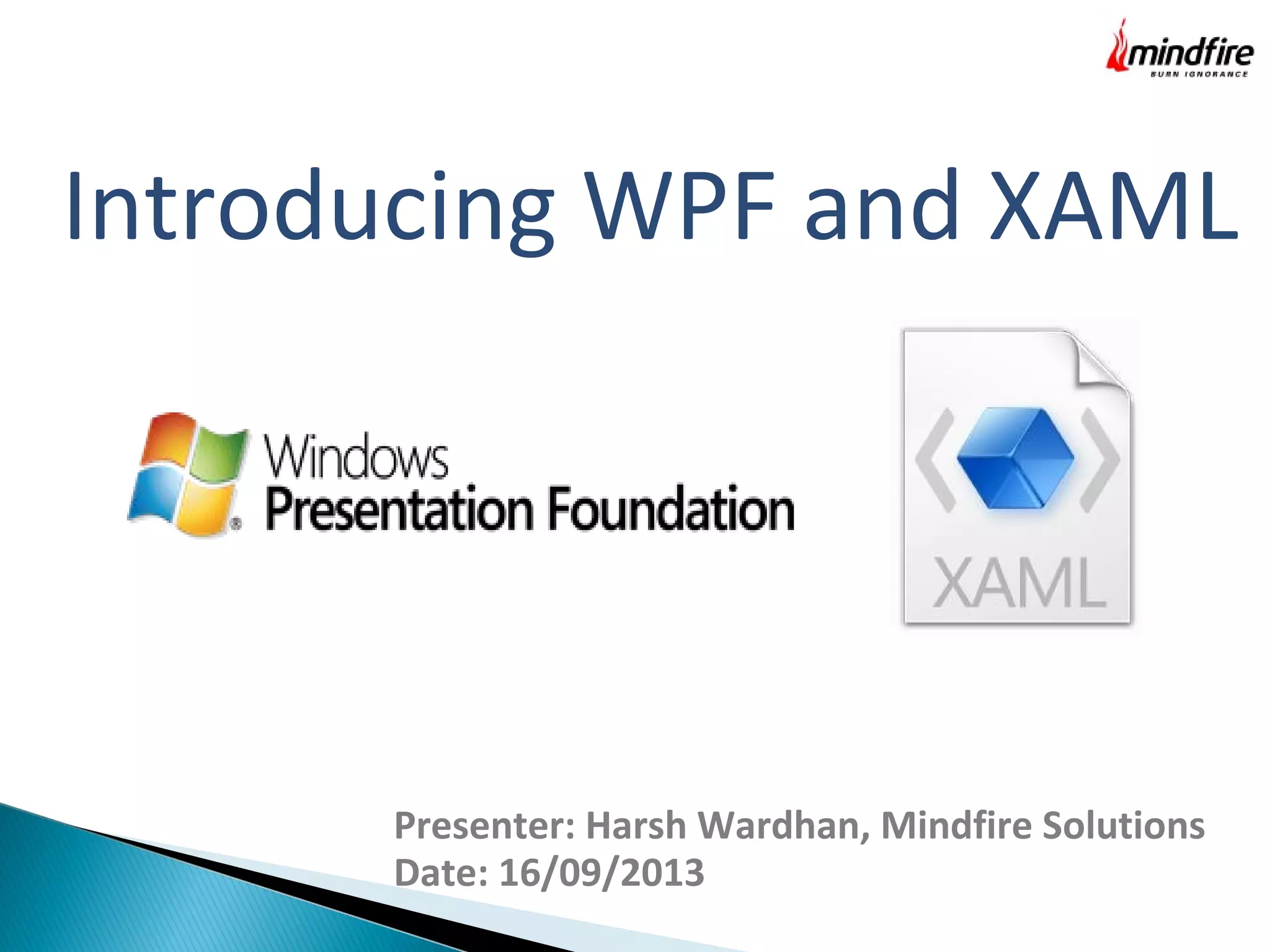 mindfire
BURN IGNORANCE

Introducing WPF and XAML

Windows
Presentation Foundation

XAML

Presenter: Harsh Wardhan, Mindfire Solutions
Date: 16/09/2013